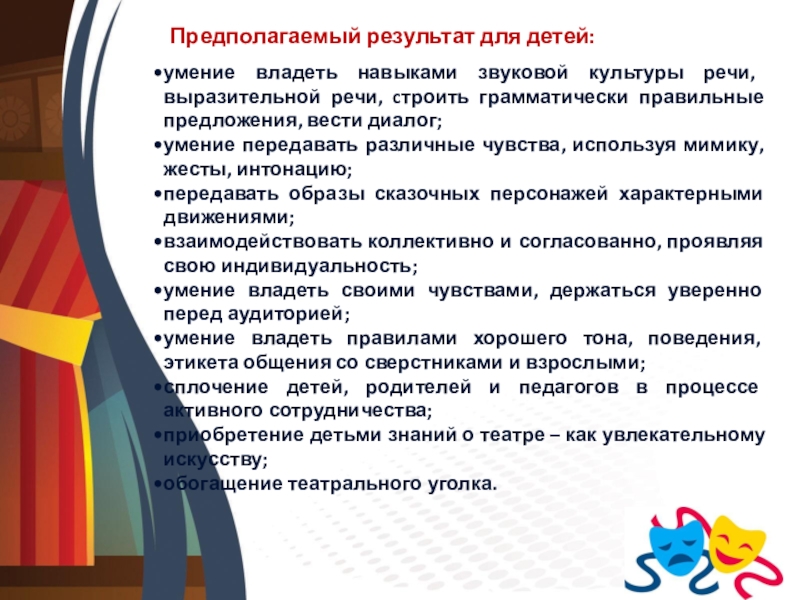 Предполагаемый результат для детей:

•умение владеть навыками звуковой культуры речи, выразительной речи, строить грамматически правильные предложения, вести диалог;
•умение передавать различные чувства, используя мимику, жесты, интонацию;
•передавать образы сказочных персонажей характерными движениями;
•взаимодействовать коллективно и согласованно, проявляя свою индивидуальность;
•умение владеть своими чувствами, держаться уверенно перед аудиторией;
•умение владеть правилами хорошего тона, поведения, этикета общения со сверстниками и взрослыми;
•сплочение детей, родителей и педагогов в процессе активного сотрудничества;
•приобретение детьми знаний о театре – как увлекательному искусству;
•обогащение театрального уголка.